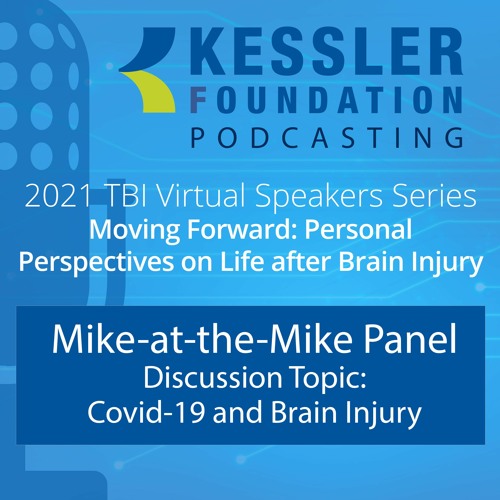 KESSLER FOUNDATION PODCASTING

2021 TBI Virtual Speakers Series
Moving Forward: Personal Perspectives on Life after Brain Injury

Mike-at-the-Mike Panel
Discussion Topic:
Covid-19 and Brain Injury